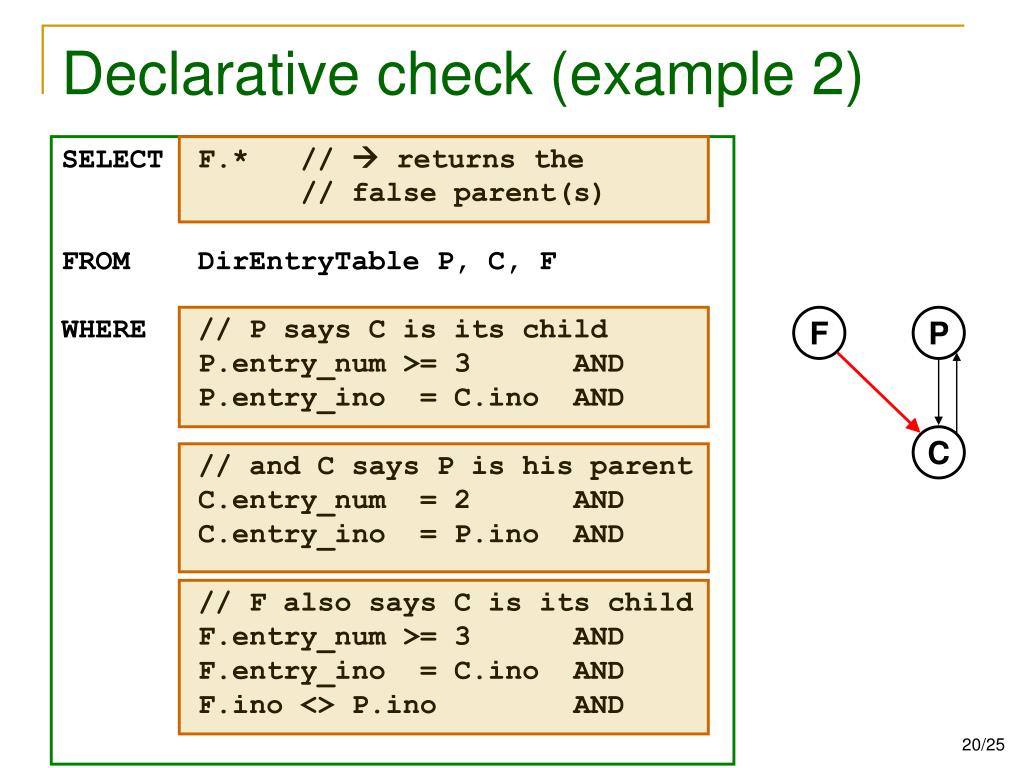 Declarative check (example 2)

SELECT F.* // → returns the
// false parent(s)

FROM DirEntryTable P, C, F

WHERE // P says C is its child
P.entry_num >= 3 AND
P.entry_ino = C.ino AND

// and C says P is his parent
C.entry_num = 2 AND
C.entry_ino = P.ino AND

// F also says C is its child
F.entry_num >= 3 AND
F.entry_ino = C.ino AND
F.ino <> P.ino AND

F
P
C

20/25